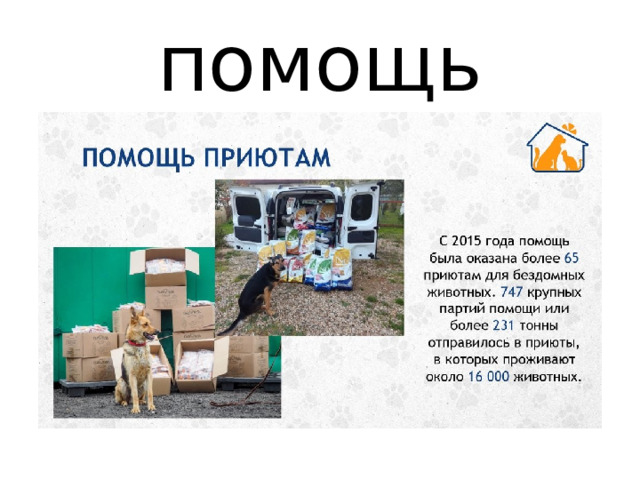 ПОМОЩЬ

ПОМОЩЬ ПРИЮТАМ

С 2015 года помощь была оказана более 65 приютам для бездомных животных. 747 крупных партий помощи или более 231 тонны отправилось в приюты, в которых проживают около 16 000 животных.